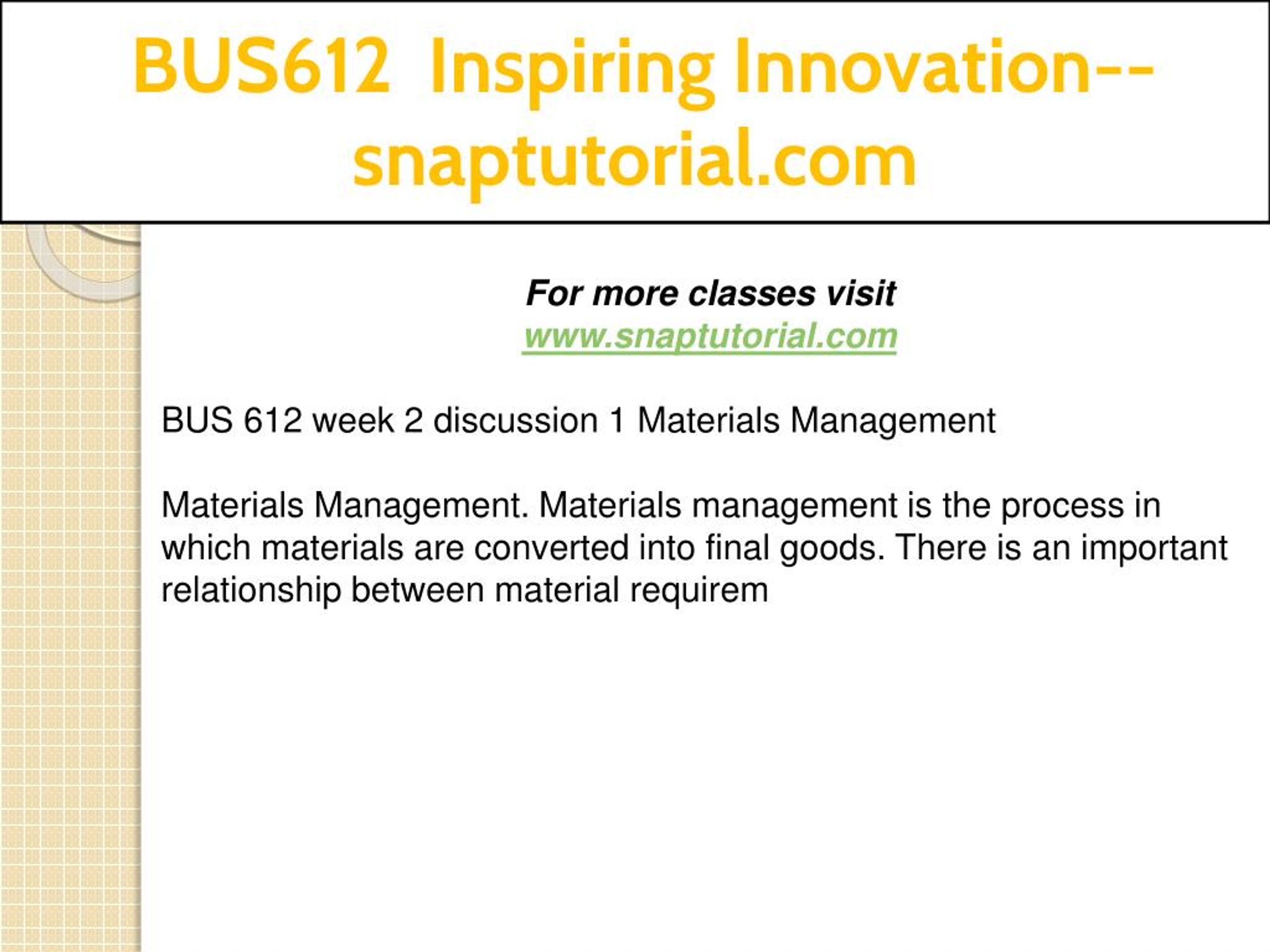 BUS612 Inspiring Innovation--snaptutorial.com

For more classes visit
www.snaptutorial.com

BUS 612 week 2 discussion 1 Materials Management

Materials Management. Materials management is the process in which materials are converted into final goods. There is an important relationship between material requirem